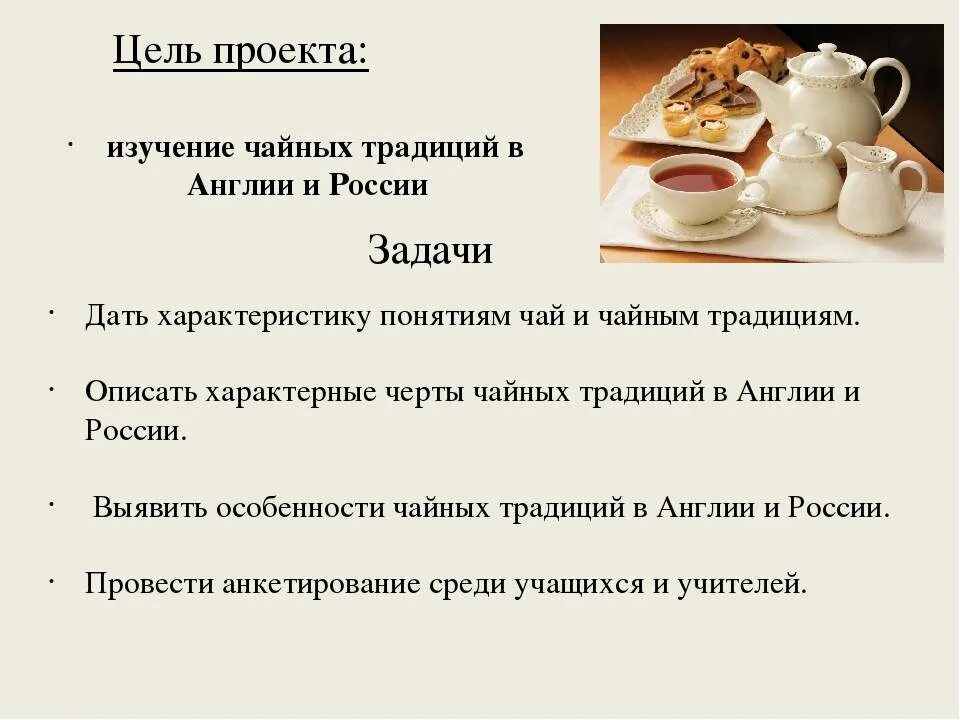 Цель проекта:

· изучение чайных традиций в Англии и России

Задачи

· Дать характеристику понятиям чай и чайным традициям.

· Описать характерные черты чайных традиций в Англии и России.

· Выявить особенности чайных традиций в Англии и России.

· Провести анкетирование среди учащихся и учителей.